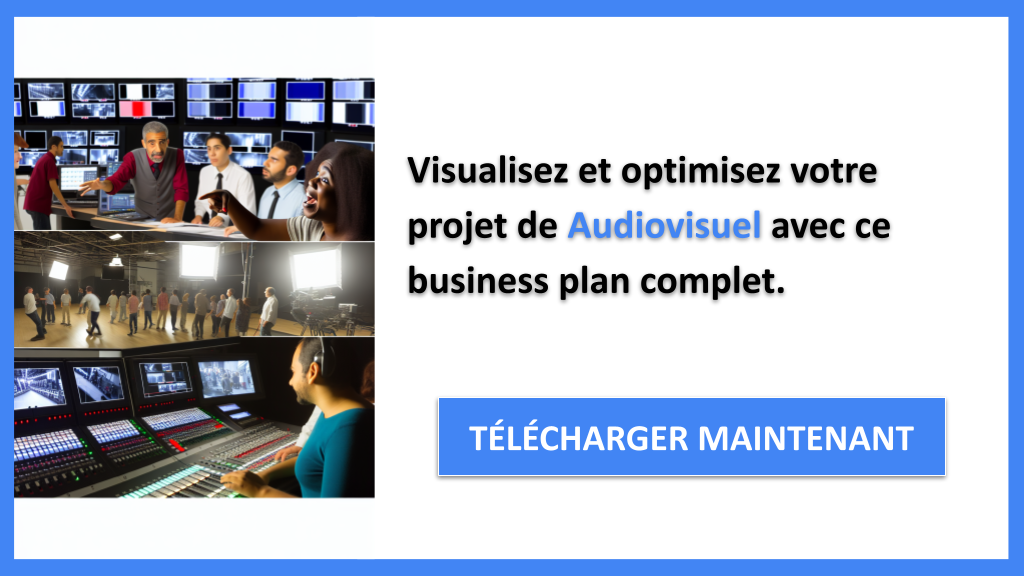 Visualisez et optimisez votre projet de Audiovisuel avec ce business plan complet.

TÉLÉCHARGER MAINTENANT